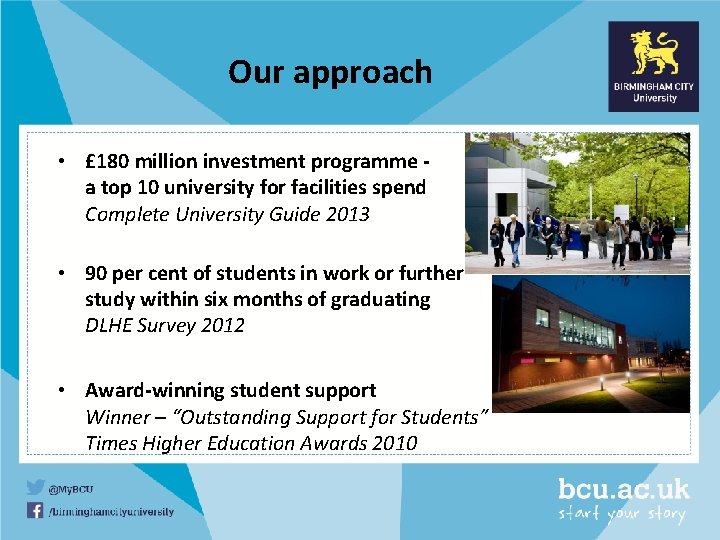 Our approach

BIRMINGHAM CITY University

• £180 million investment programme - a top 10 university for facilities spend
Complete University Guide 2013

• 90 per cent of students in work or further study within six months of graduating
DLHE Survey 2012

• Award-winning student support
Winner – "Outstanding Support for Students"
Times Higher Education Awards 2010

@MyBCU
/birminghamcityuniversity

bcu.ac.uk
start your story